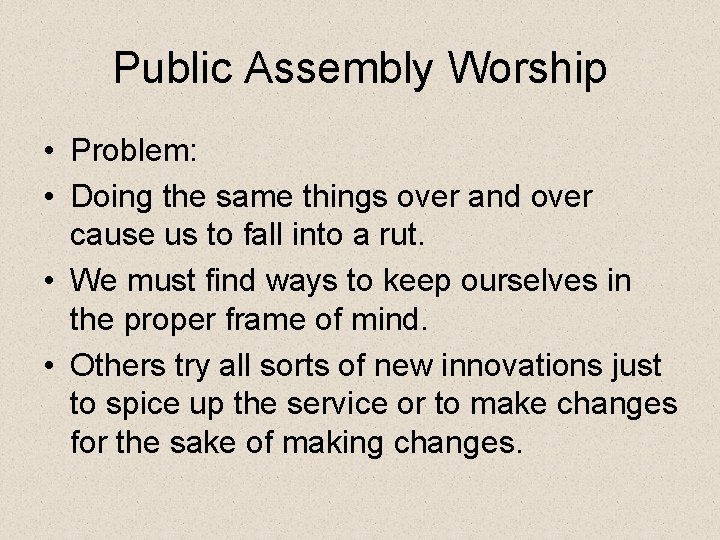 Public Assembly Worship

• Problem:
• Doing the same things over and over cause us to fall into a rut.
• We must find ways to keep ourselves in the proper frame of mind.
• Others try all sorts of new innovations just to spice up the service or to make changes for the sake of making changes.